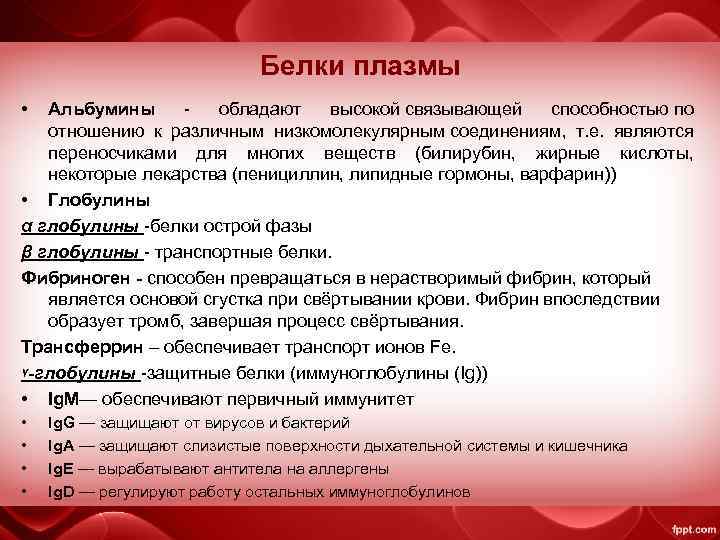 Белки плазмы

• Альбумины - обладают высокой связывающей способностью по отношению к различным низкомолекулярным соединениям, т.е. являются переносчиками для многих веществ (билирубин, жирные кислоты, некоторые лекарства (пенициллин, липидные гормоны, варфарин))

• Глобулины

α глобулины -белки острой фазы

β глобулины - транспортные белки.

Фибриноген - способен превращаться в нерастворимый фибрин, который является основой сгустка при свёртывании крови. Фибрин впоследствии образует тромб, завершая процесс свёртывания.

Трансферрин – обеспечивает транспорт ионов Fe.

γ-глобулины -защитные белки (иммуноглобулины (Ig))

• IgM— обеспечивают первичный иммунитет

• IgG — защищают от вирусов и бактерий

• IgA — защищают слизистые поверхности дыхательной системы и кишечника

• IgE — вырабатывают антитела на аллергены

• IgD — регулируют работу остальных иммуноглобулинов

fppt.com